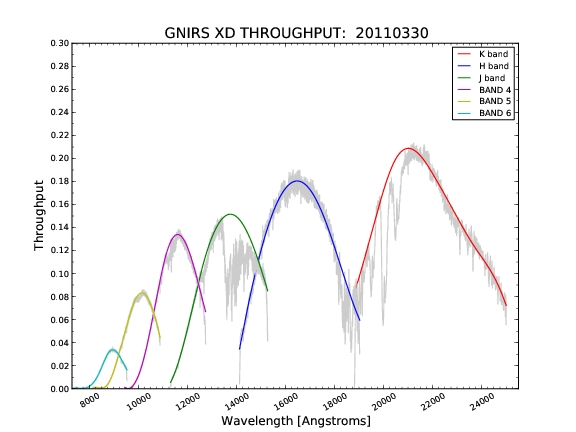 GNIRS XD THROUGHPUT:  20110330

K band
H band
J band
BAND 4
BAND 5
BAND 6

Throughput

0.30
0.28
0.26
0.24
0.22
0.20
0.18
0.16
0.14
0.12
0.10
0.08
0.06
0.04
0.02
0.00

8000
10000
12000
14000
16000
18000
20000
22000
24000

Wavelength [Angstroms]